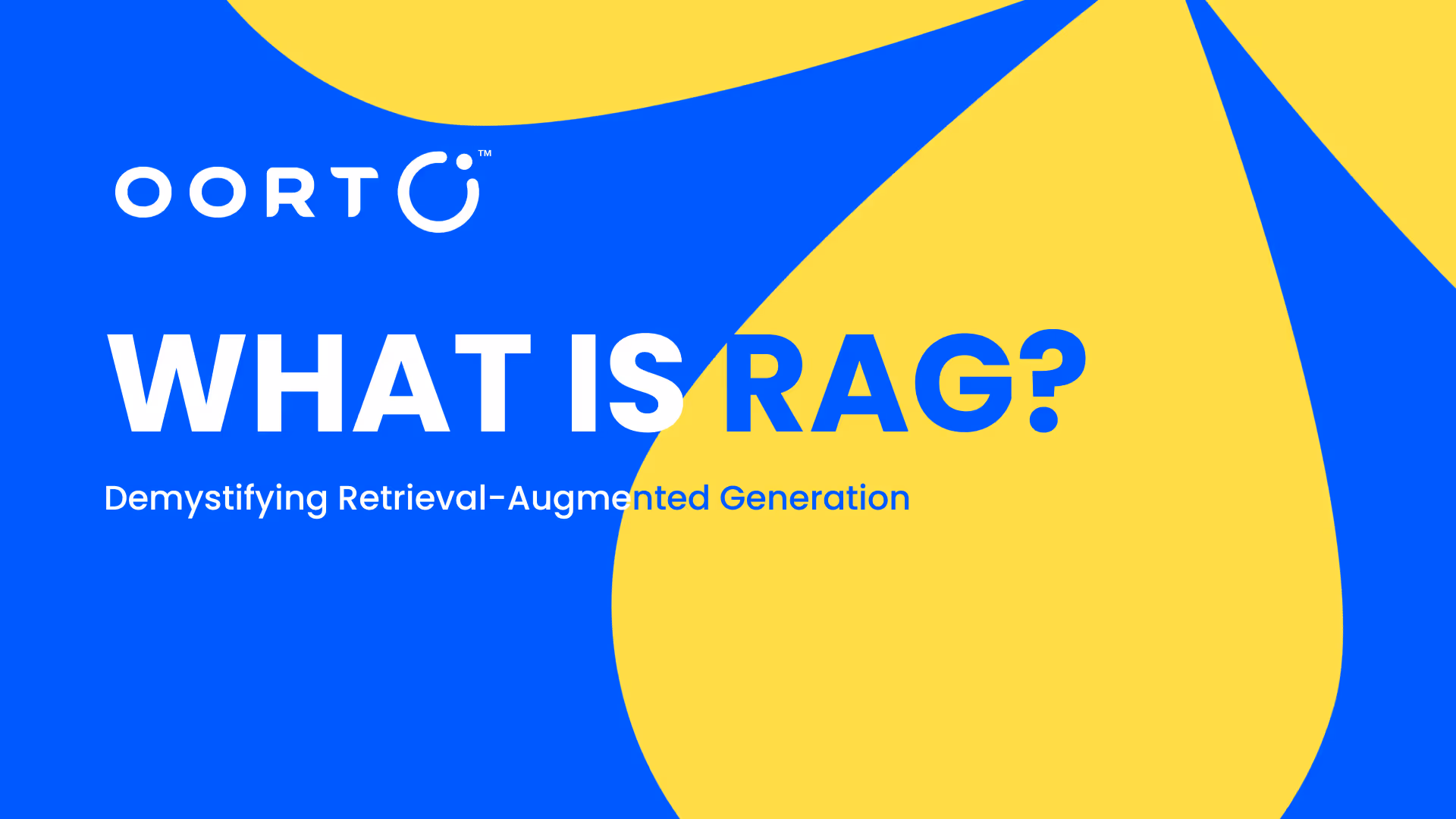 OORT™

WHAT IS RAG?

Demystifying Retrieval-Augmented Generation